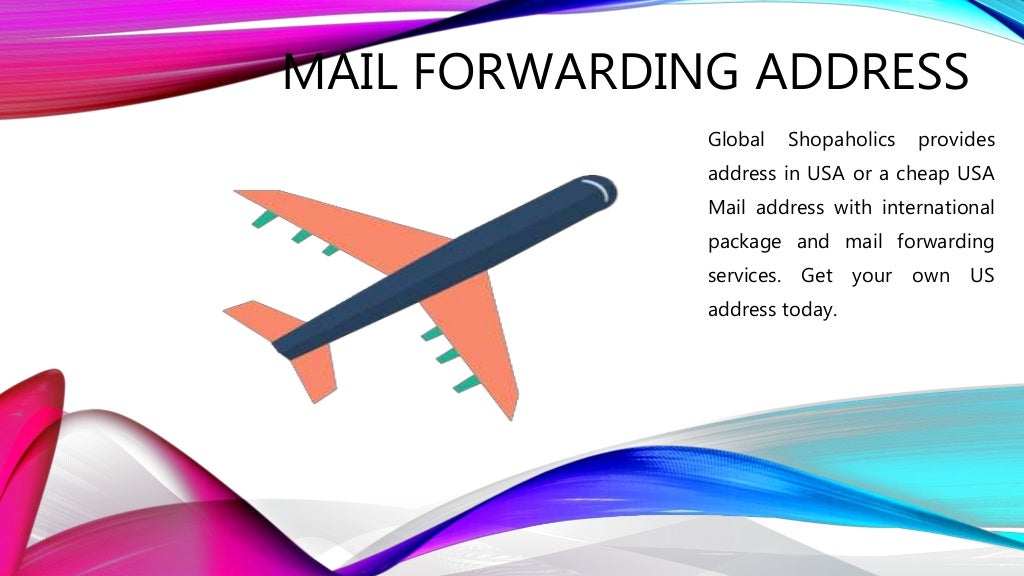 MAIL FORWARDING ADDRESS

Global Shopaholics provides address in USA or a cheap USA Mail address with international package and mail forwarding services. Get your own US address today.